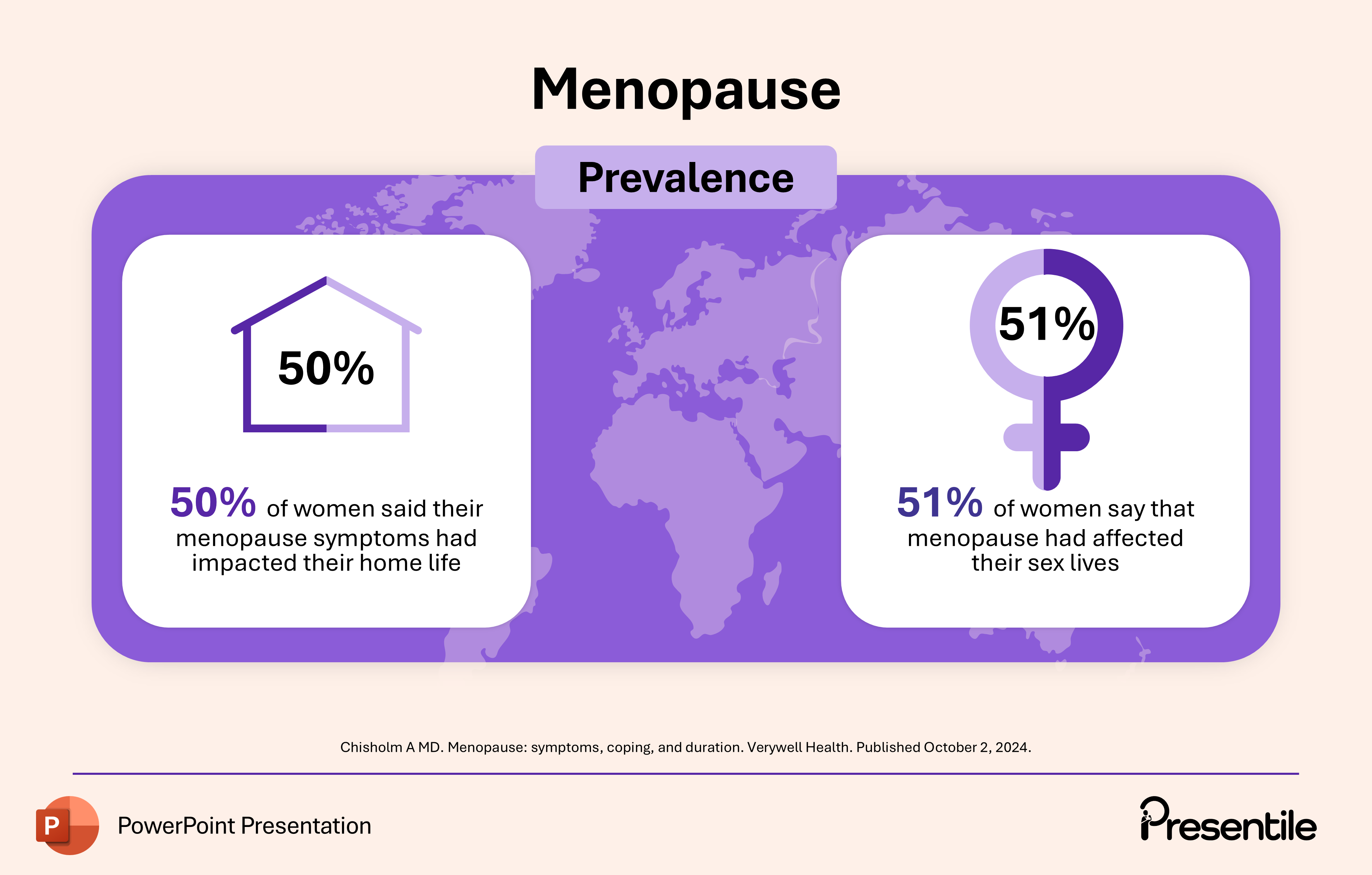 Menopause

Prevalence

50%

50% of women said their menopause symptoms had impacted their home life

51%

51% of women say that menopause had affected their sex lives

Chisholm A MD. Menopause: symptoms, coping, and duration. Verywell Health. Published October 2, 2024.

P

PowerPoint Presentation

Presentile